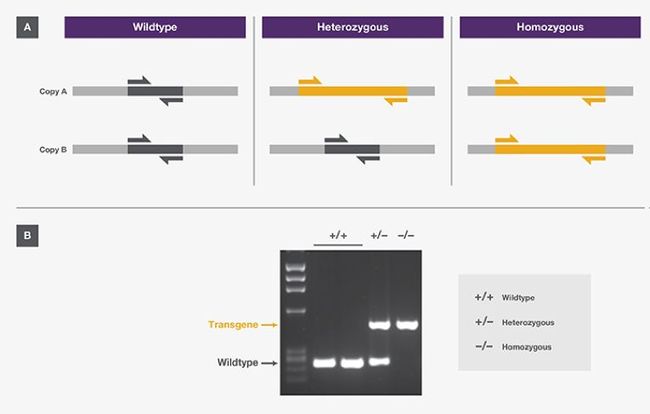 A

Wildtype

Heterozygous

Homozygous

Copy A

Copy B

B

+/+ +/− −/−

Transgene

Wildtype

+/+ Wildtype

+/− Heterozygous

−/− Homozygous